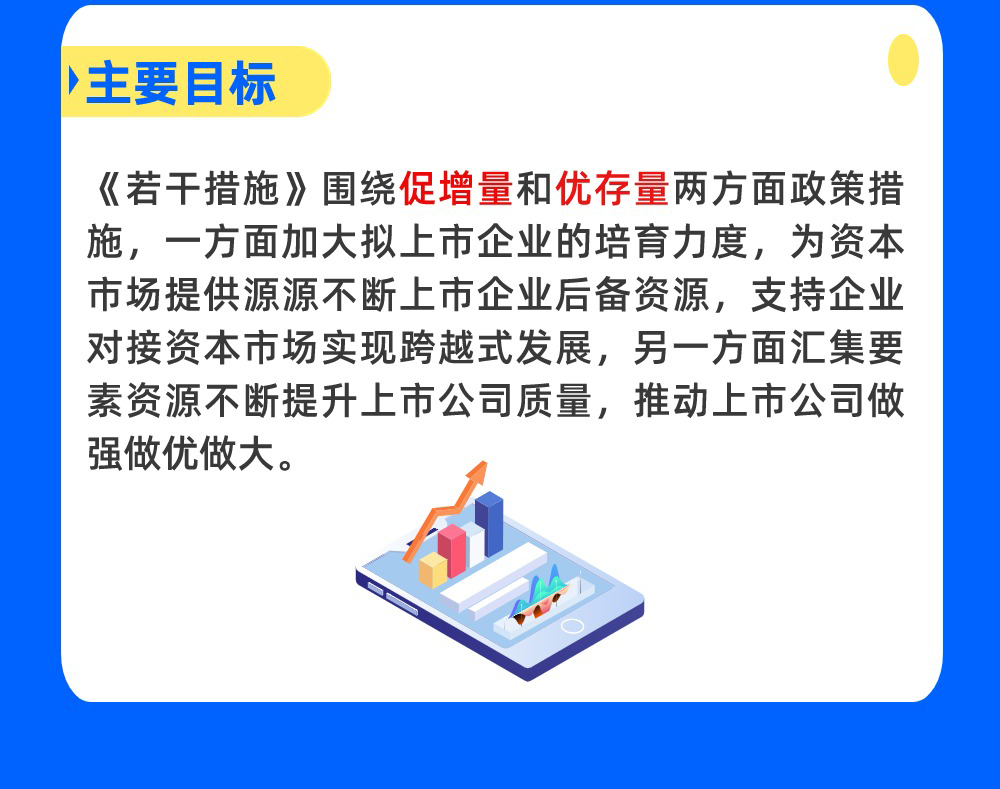 主要目标

《若干措施》围绕促增量和优存量两方面政策措施，一方面加大拟上市企业的培育力度，为资本市场提供源源不断上市企业后备资源，支持企业对接资本市场实现跨越式发展，另一方面汇集要素资源不断提升上市公司质量，推动上市公司做强做优做大。